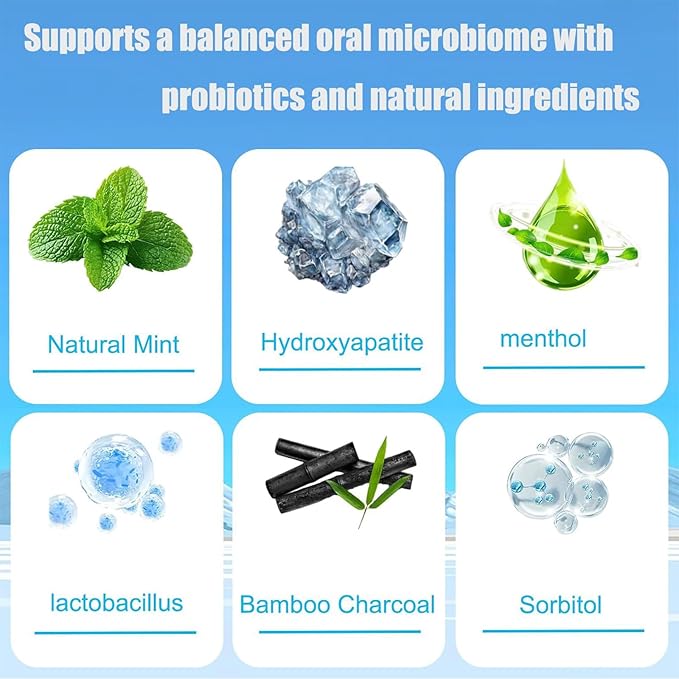 Supports a balanced oral microbiome with probiotics and natural ingredients

Natural Mint

Hydroxyapatite

menthol

lactobacillus

Bamboo Charcoal

Sorbitol